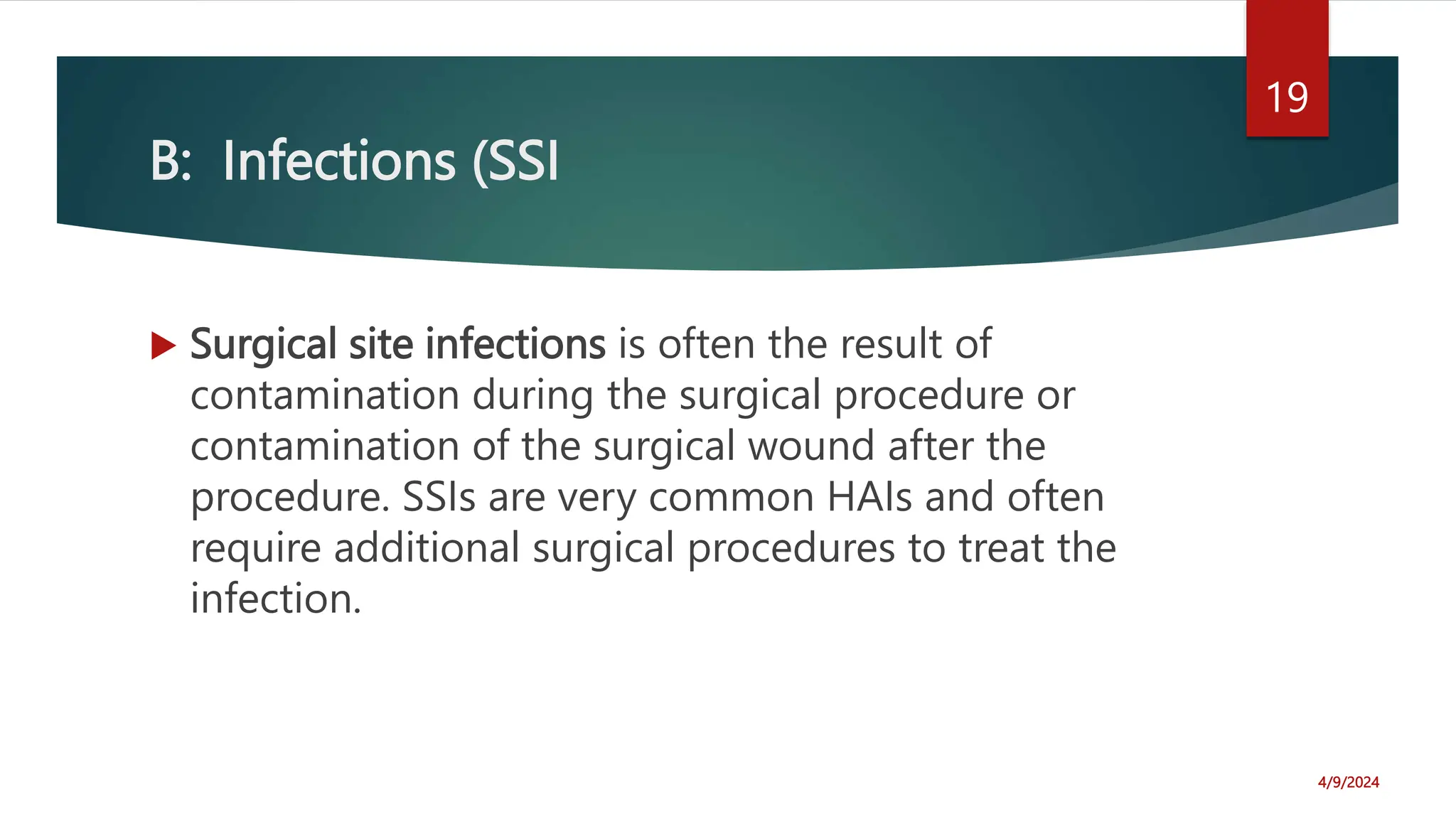 19

B: Infections (SSI

Surgical site infections is often the result of contamination during the surgical procedure or contamination of the surgical wound after the procedure. SSIs are very common HAIs and often require additional surgical procedures to treat the infection.

4/9/2024